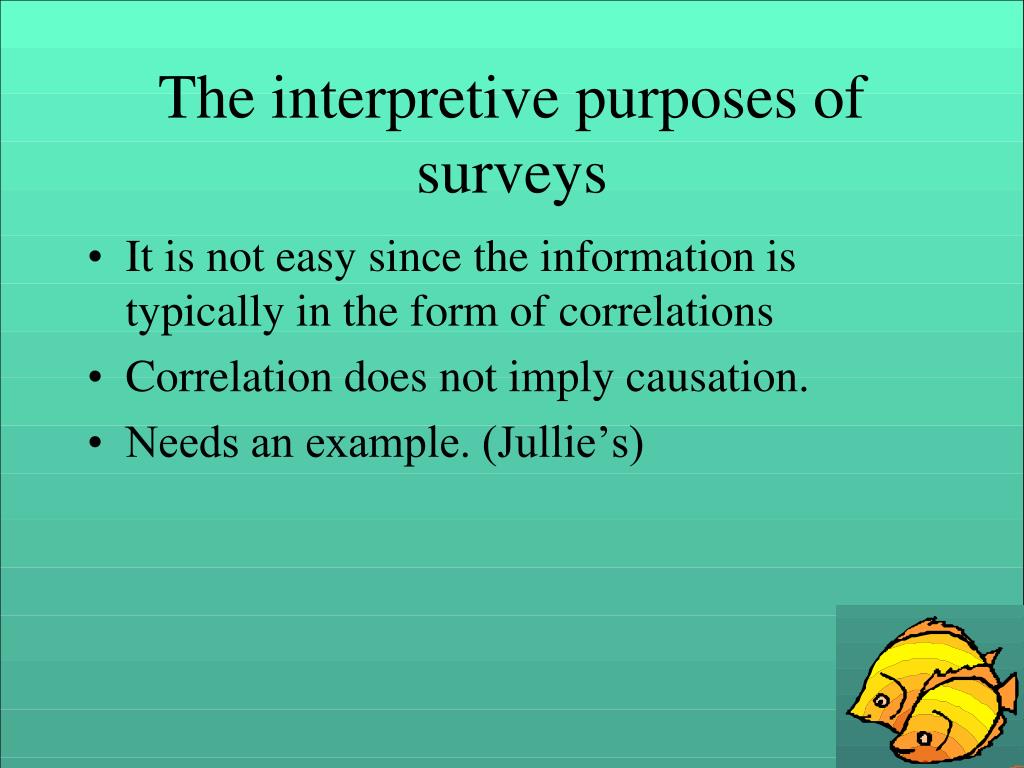 The interpretive purposes of surveys

• It is not easy since the information is typically in the form of correlations
• Correlation does not imply causation.
• Needs an example. (Jullie’s)